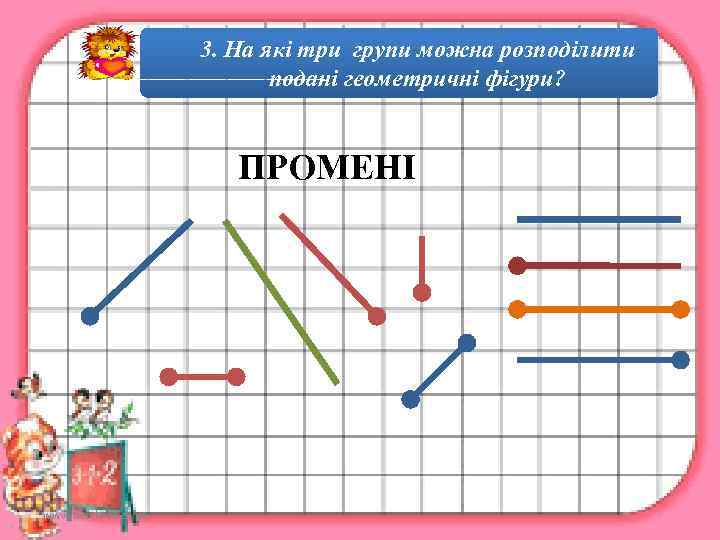 3. На які три групи можна розподілити подані геометричні фігури?

ПРОМЕНІ

1+2